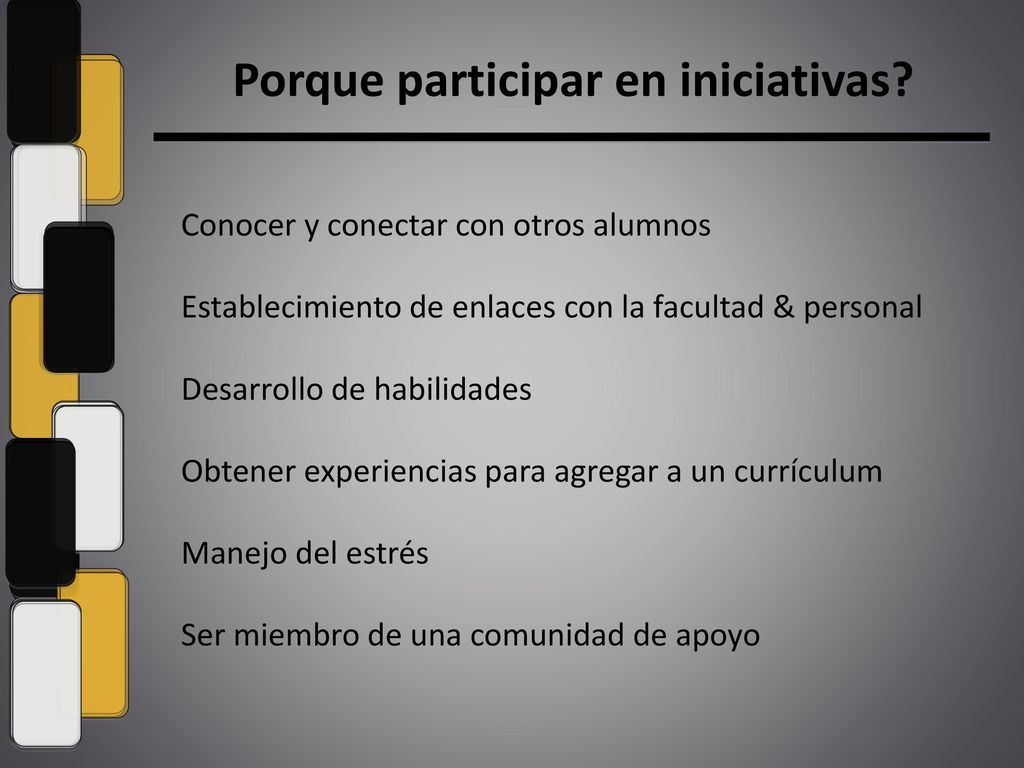 Porque participar en iniciativas?

Conocer y conectar con otros alumnos

Establecimiento de enlaces con la facultad & personal

Desarrollo de habilidades

Obtener experiencias para agregar a un currículum

Manejo del estrés

Ser miembro de una comunidad de apoyo